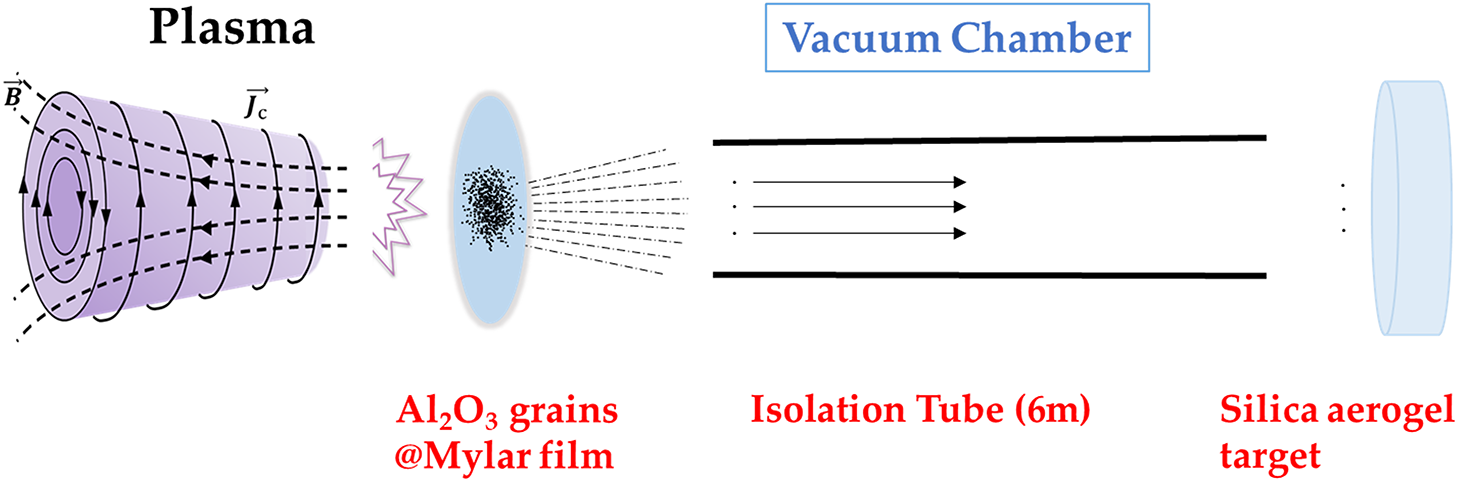 Plasma

Vacuum Chamber

$\vec{B}$

$\vec{J}_c$

$Al_2O_3$ grains @Mylar film

Isolation Tube (6m)

Silica aerogel target